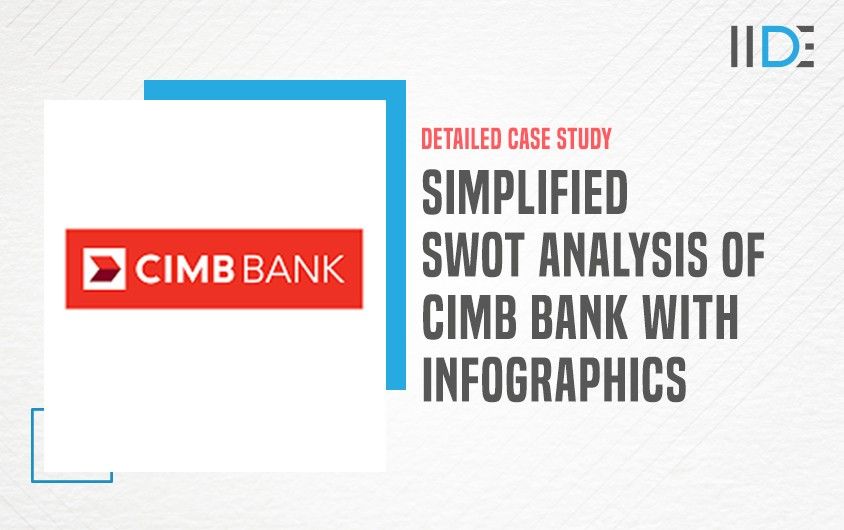 IIDE

CIMB BANK

DETAILED CASE STUDY

SIMPLIFIED SWOT ANALYSIS OF CIMB BANK WITH INFOGRAPHICS